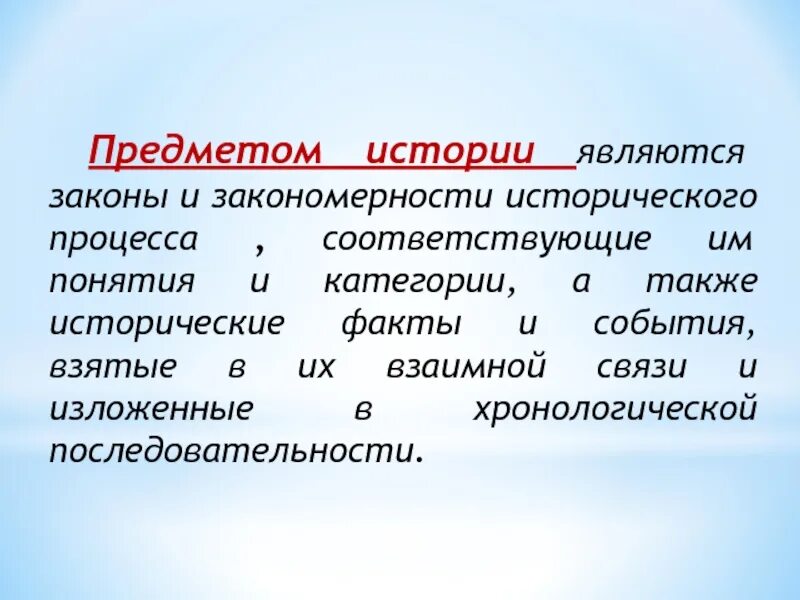 Предметом истории являются законы и закономерности исторического процесса , соответствующие им понятия и категории, а также исторические факты и события, взятые в их взаимной связи и изложенные в хронологической последовательности.